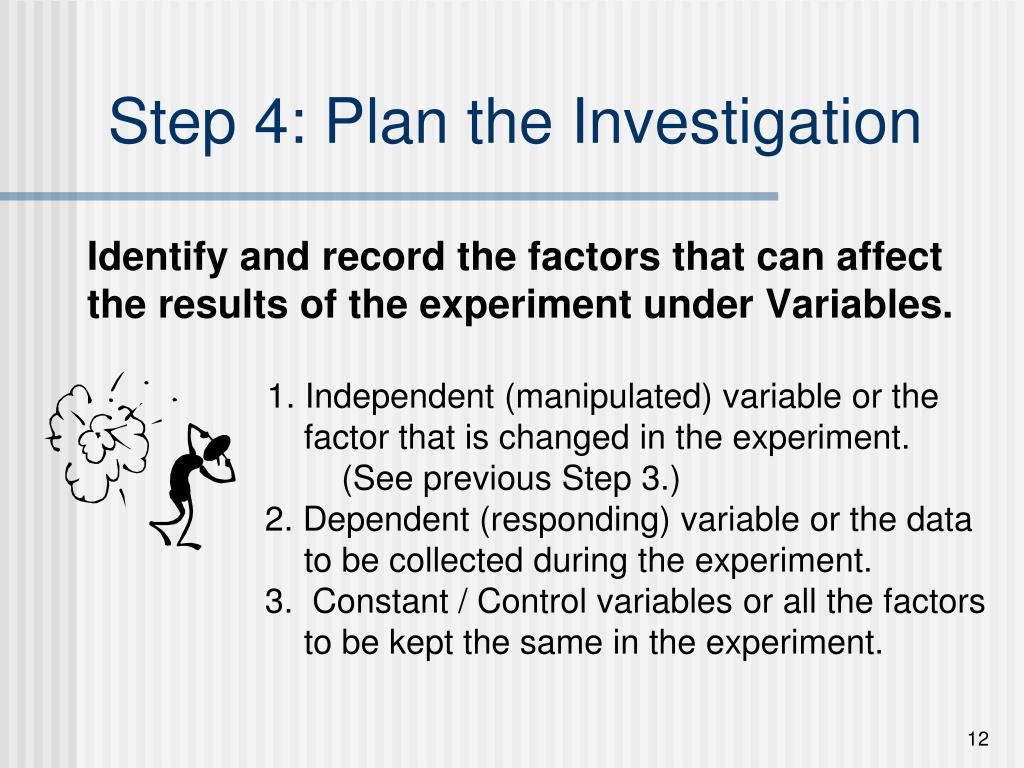 Step 4: Plan the Investigation

Identify and record the factors that can affect the results of the experiment under Variables.

1. Independent (manipulated) variable or the factor that is changed in the experiment.
(See previous Step 3.)
2. Dependent (responding) variable or the data to be collected during the experiment.
3. Constant / Control variables or all the factors to be kept the same in the experiment.

12